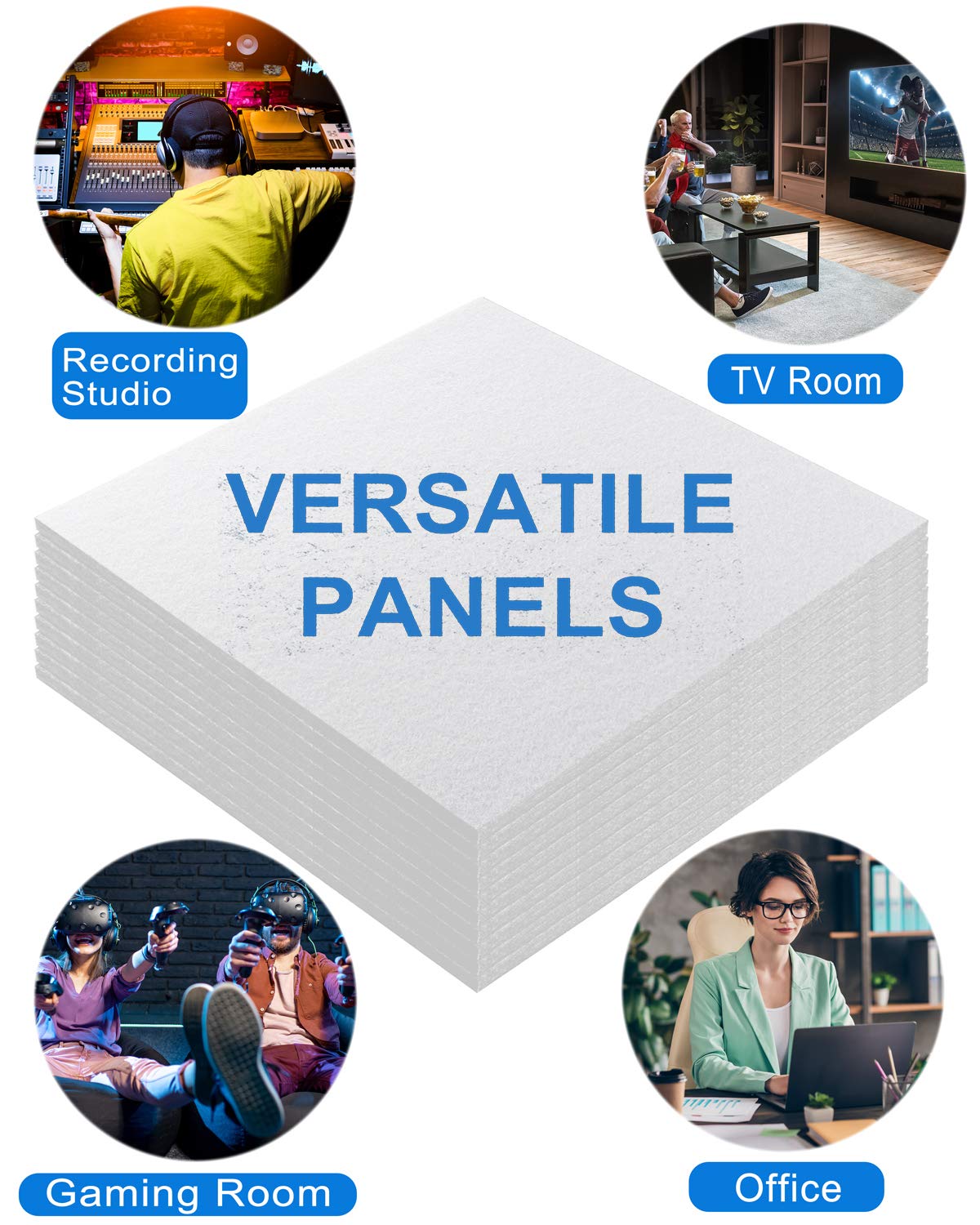 Recording Studio

TV Room

VERSATILE PANELS

Gaming Room

Office